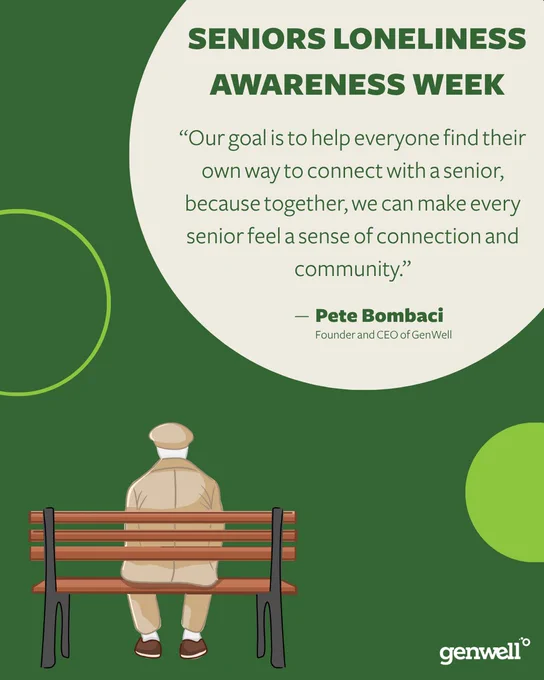 SENIORS LONELINESS AWARENESS WEEK

“Our goal is to help everyone find their own way to connect with a senior, because together, we can make every senior feel a sense of connection and community.”

— Pete Bombaci
Founder and CEO of GenWell

genwell